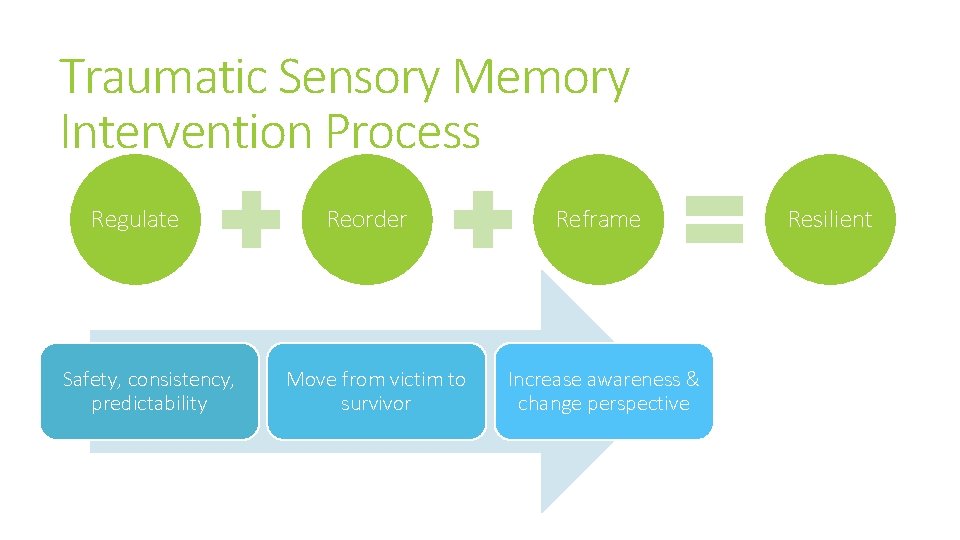 Traumatic Sensory Memory Intervention Process

Regulate

Reorder

Reframe

Resilient

Safety, consistency, predictability

Move from victim to survivor

Increase awareness & change perspective